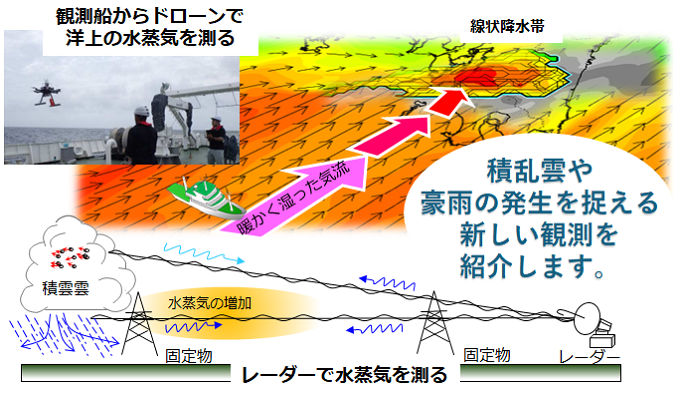 観測船からドローンで
洋上の水蒸気を測る

線状降水帯

暖かく湿った気流

積乱雲や
豪雨の発生を捉える
新しい観測を
紹介します。

積雲雲

水蒸気の増加

固定物

固定物

レーダー

レーダーで水蒸気を測る